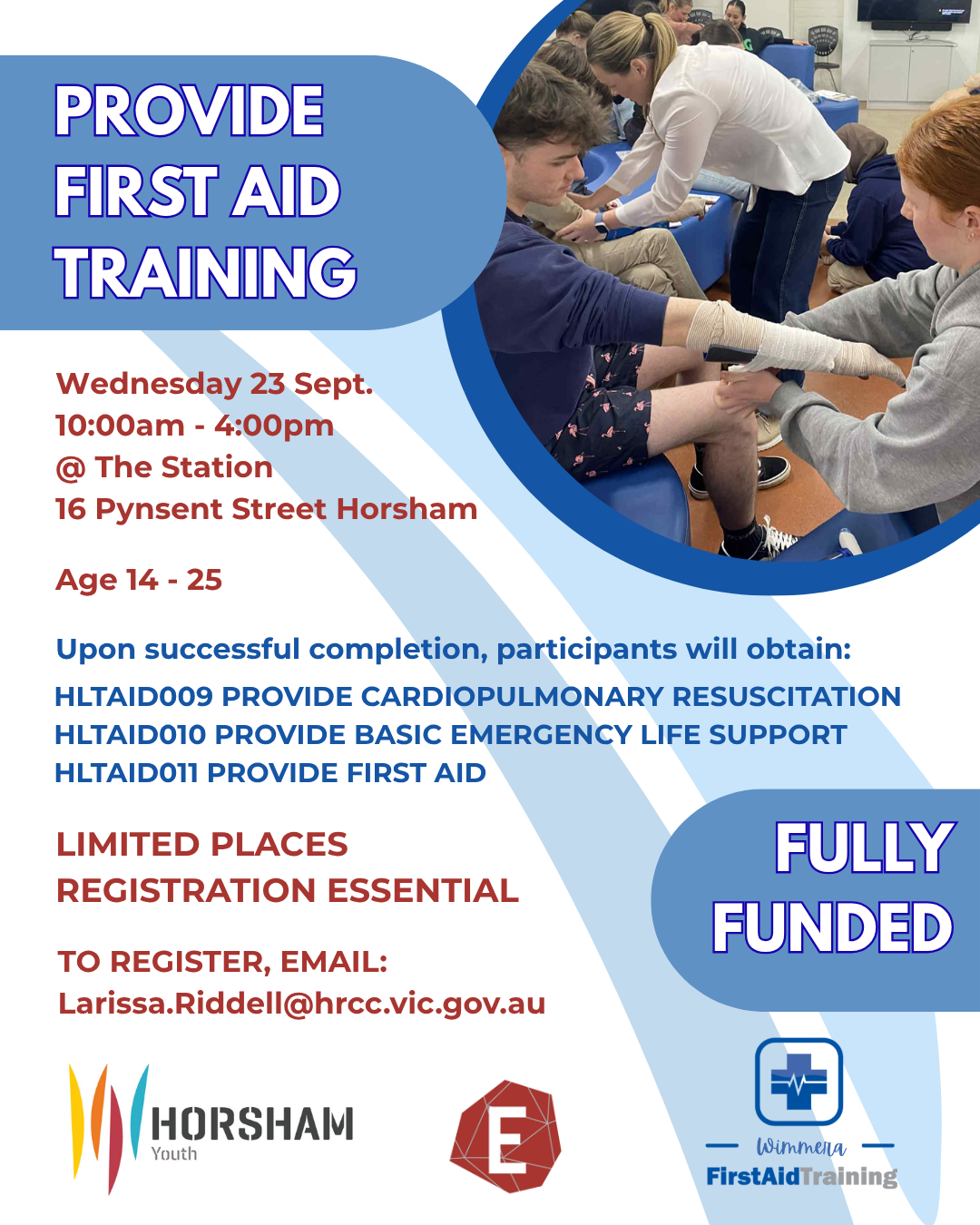 PROVIDE FIRST AID TRAINING

Wednesday 23 Sept.
10:00am - 4:00pm
@ The Station
16 Pynsent Street Horsham

Age 14 - 25

Upon successful completion, participants will obtain:
HLTAID009 PROVIDE CARDIOPULMONARY RESUSCITATION
HLTAID010 PROVIDE BASIC EMERGENCY LIFE SUPPORT
HLTAID011 PROVIDE FIRST AID

LIMITED PLACES
REGISTRATION ESSENTIAL

TO REGISTER, EMAIL:
Larissa.Riddell@hrcc.vic.gov.au

FULLY FUNDED

HORSHAM
Youth

E

Wimmera
FirstAidTraining